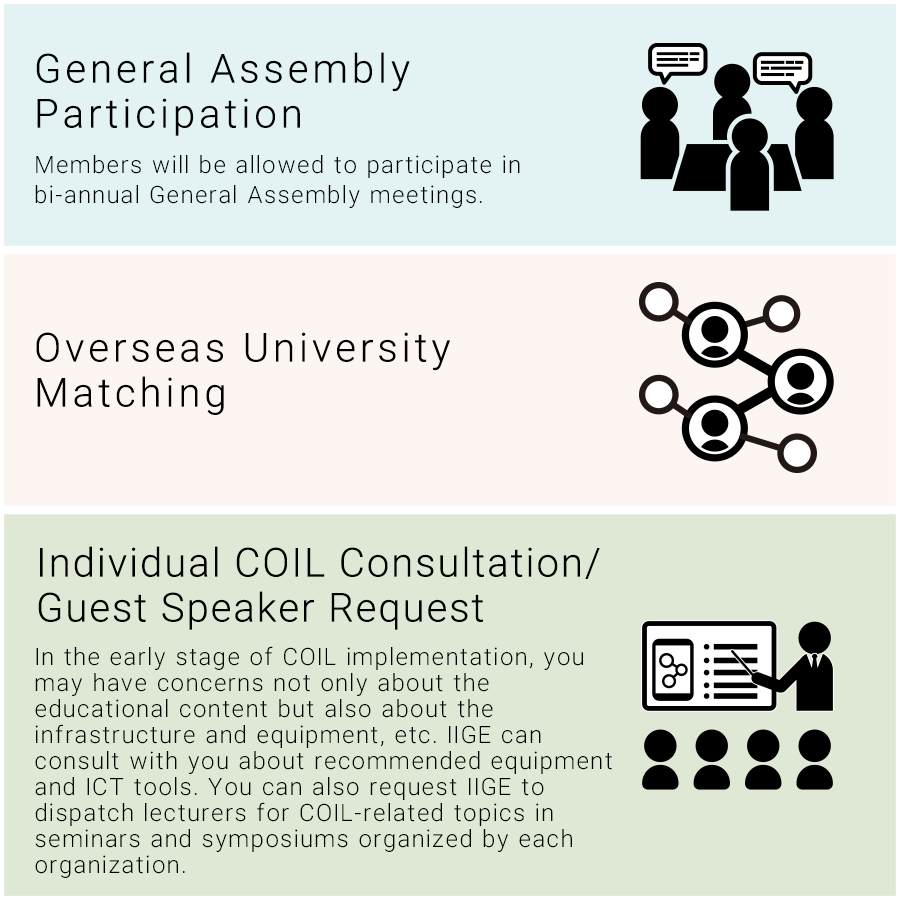 General Assembly Participation

Members will be allowed to participate in bi-annual General Assembly meetings.

Overseas University Matching

Individual COIL Consultation/ Guest Speaker Request

In the early stage of COIL implementation, you may have concerns not only about the educational content but also about the infrastructure and equipment, etc. IIGE can consult with you about recommended equipment and ICT tools. You can also request IIGE to dispatch lecturers for COIL-related topics in seminars and symposiums organized by each organization.